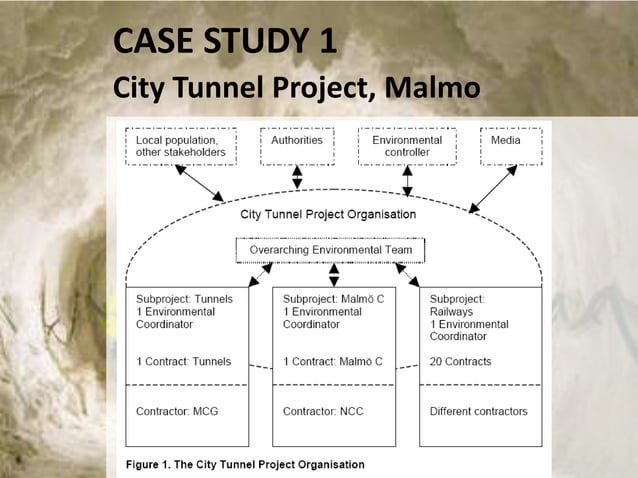 CASE STUDY 1
City Tunnel Project, Malmo

Local population, other stakeholders

Authorities

Environmental controller

Media

City Tunnel Project Organisation

Overarching Environmental Team

Subproject: Tunnels
1 Environmental Coordinator

1 Contract: Tunnels

Contractor: MCG

Subproject: Malmö C
1 Environmental Coordinator

1 Contract: Malmö C

Contractor: NCC

Subproject: Railways
1 Environmental Coordinator

20 Contracts

Different contractors

Figure 1. The City Tunnel Project Organisation